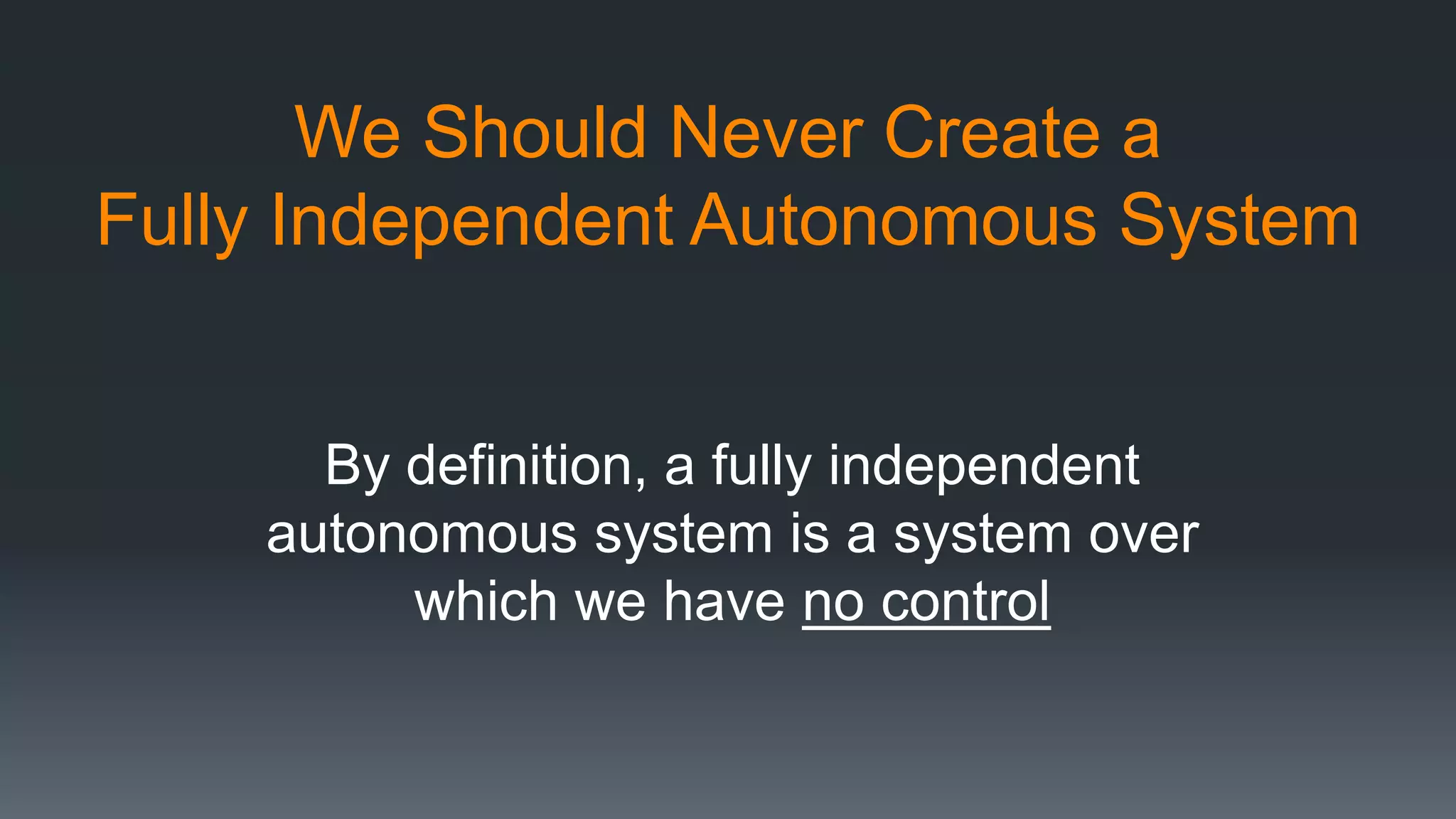 We Should Never Create a Fully Independent Autonomous System

By definition, a fully independent autonomous system is a system over which we have no control